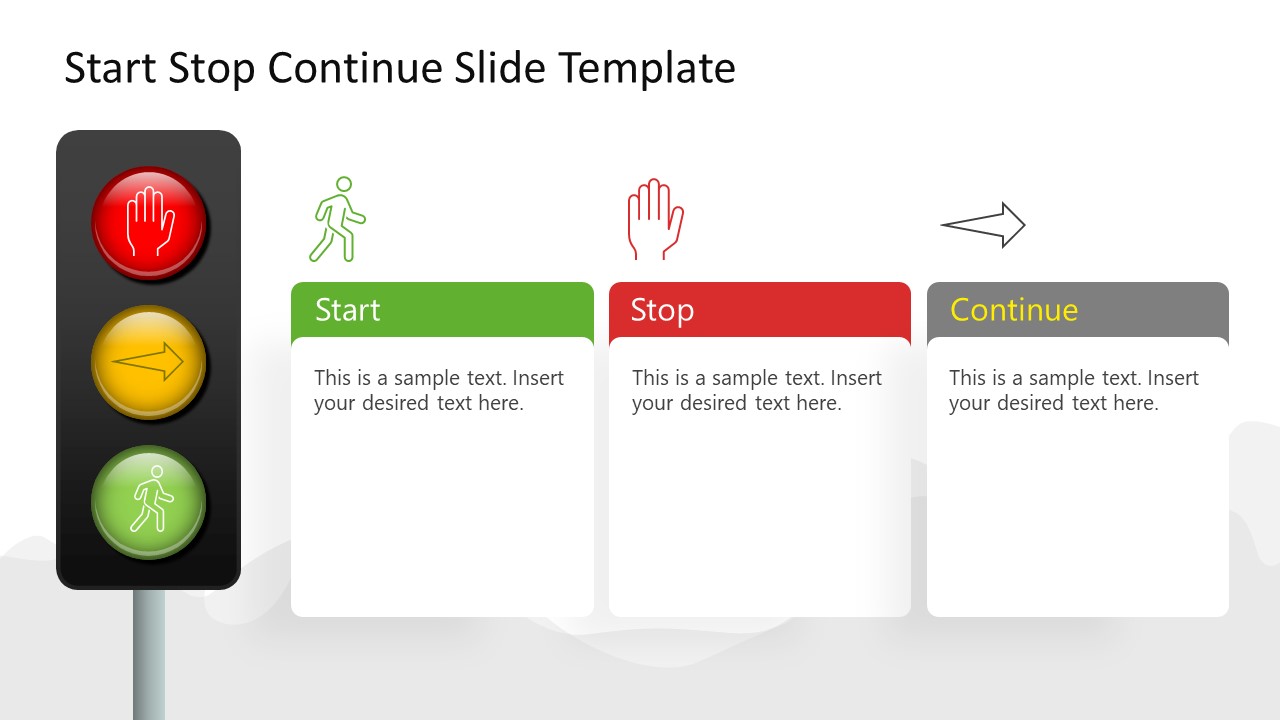 Start Stop Continue Slide Template

Start

This is a sample text. Insert your desired text here.

Stop

This is a sample text. Insert your desired text here.

Continue

This is a sample text. Insert your desired text here.